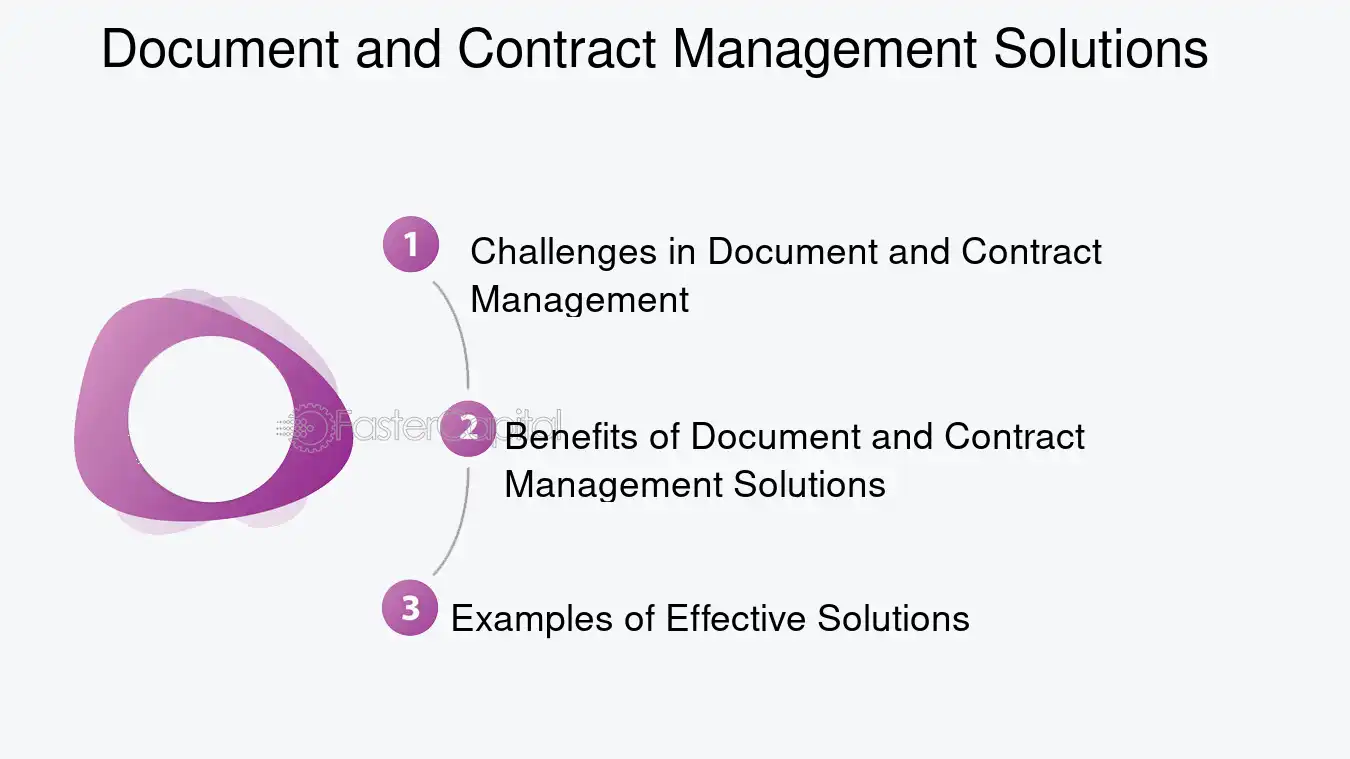 Document and Contract Management Solutions

1 Challenges in Document and Contract Management

2 Benefits of Document and Contract Management Solutions

3 Examples of Effective Solutions

FasterCapital